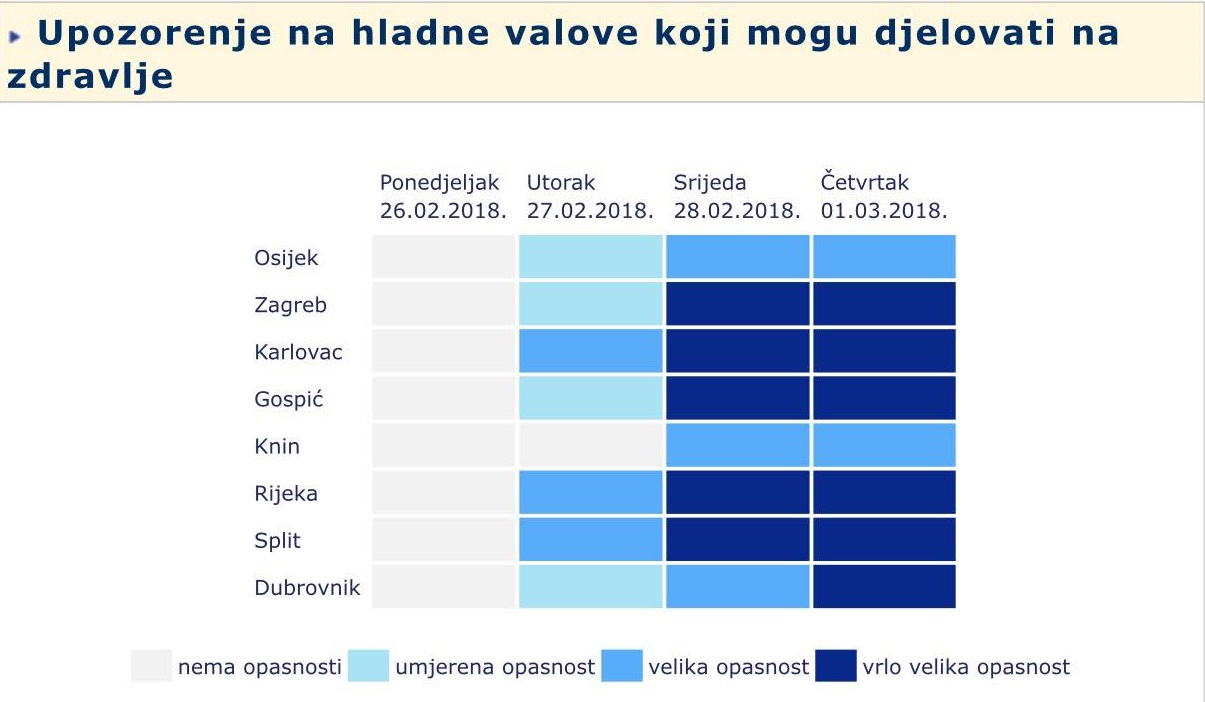 Upozorenje na hladne valove koji mogu djelovati na zdravlje

| | Ponedjeljak 26.02.2018. | Utorak 27.02.2018. | Srijeda 28.02.2018. | Četvrtak 01.03.2018. |
|---|---|---|---|---|
| Osijek | | | | |
| Zagreb | | | | |
| Karlovac | | | | |
| Gospić | | | | |
| Knin | | | | |
| Rijeka | | | | |
| Split | | | | |
| Dubrovnik | | | | |

nema opasnosti umjerena opasnost velika opasnost vrlo velika opasnost